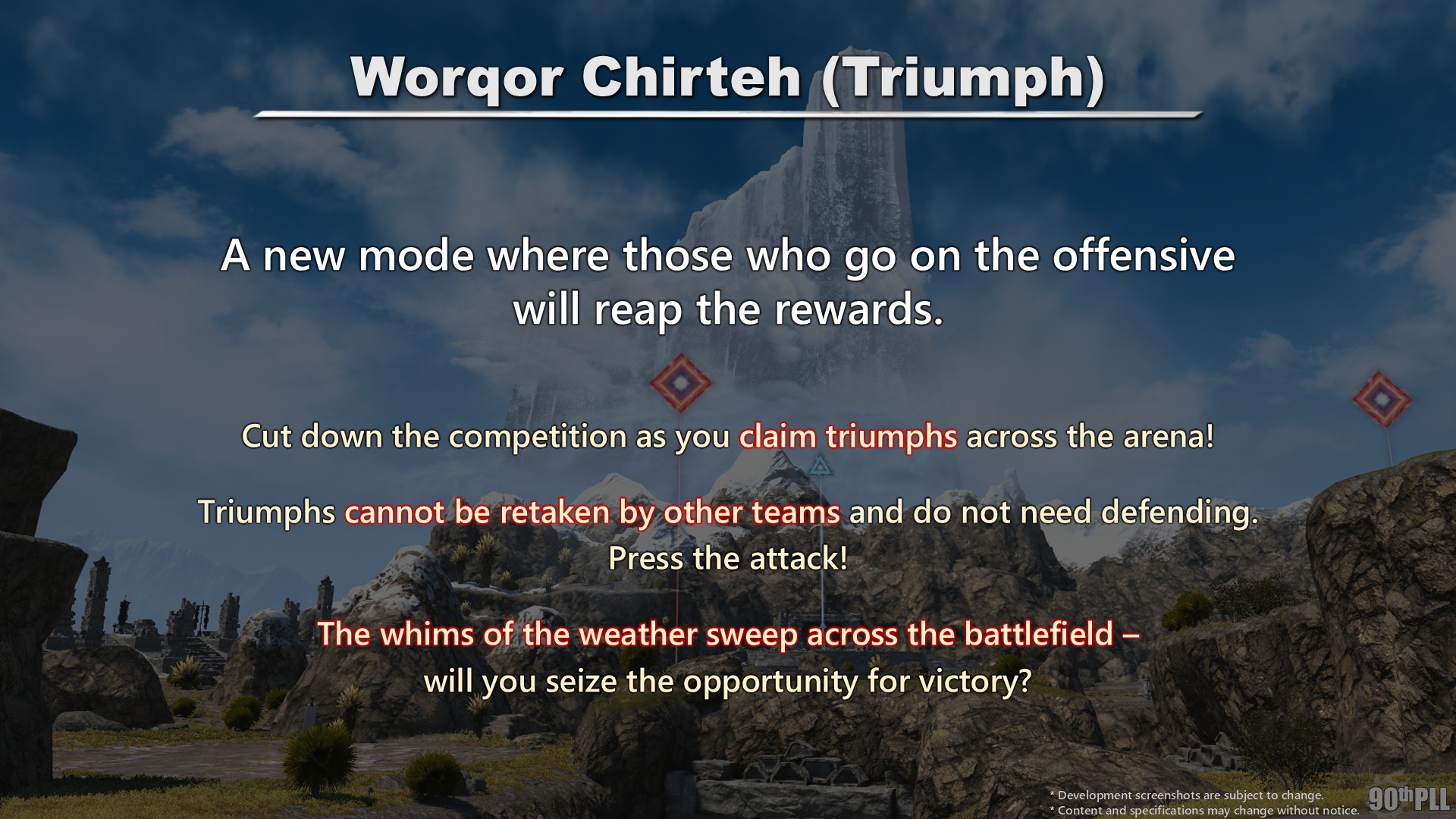 Worqor Chirteh (Triumph)

A new mode where those who go on the offensive will reap the rewards.

Cut down the competition as you claim triumphs across the arena!

Triumphs cannot be retaken by other teams and do not need defending. Press the attack!

The whims of the weather sweep across the battlefield – will you seize the opportunity for victory?

* Development screenshots are subject to change.
* Content and specifications may change without notice.

90th PLL